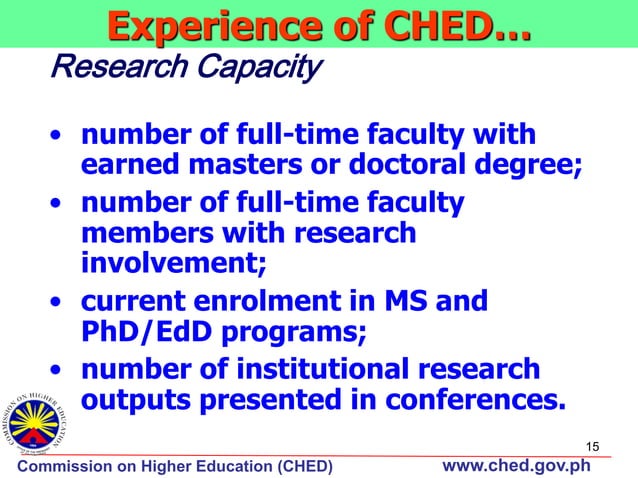 Experience of CHED…

Research Capacity

• number of full-time faculty with earned masters or doctoral degree;
• number of full-time faculty members with research involvement;
• current enrolment in MS and PhD/EdD programs;
• number of institutional research outputs presented in conferences.

COMMISSION ON HIGHER EDUCATION

15

Commission on Higher Education (CHED) www.ched.gov.ph